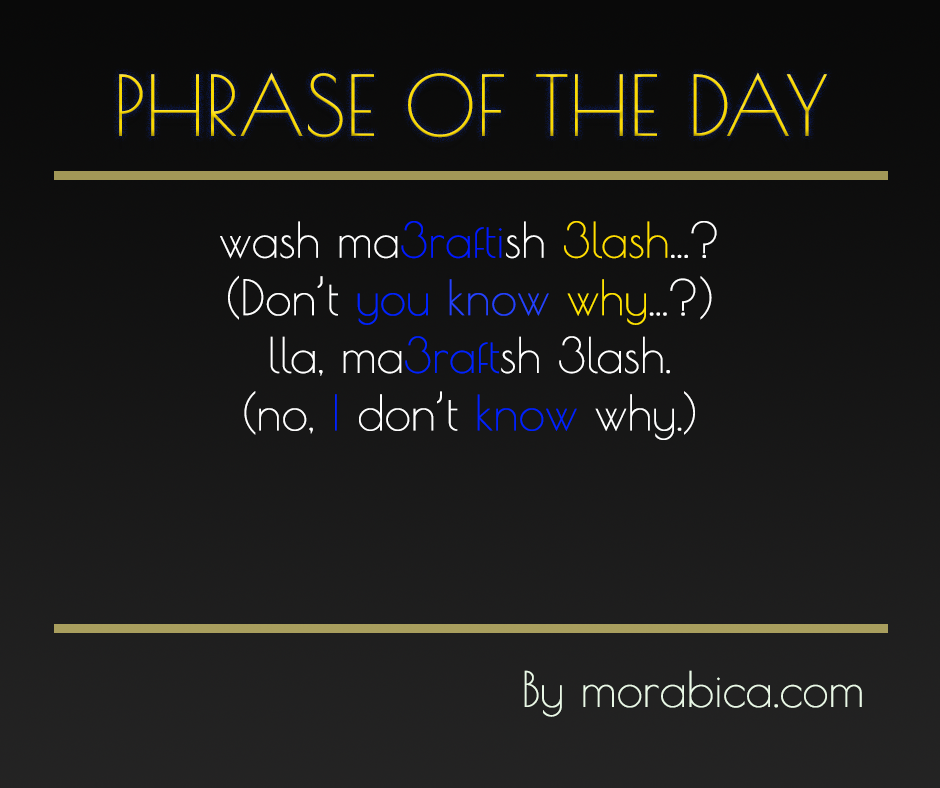 PHRASE OF THE DAY

wash ma3raftish 3lash...?
(Don't you know why...?)
lla, ma3raftsh 3lash.
(no, I don't know why.)

By morabica.com